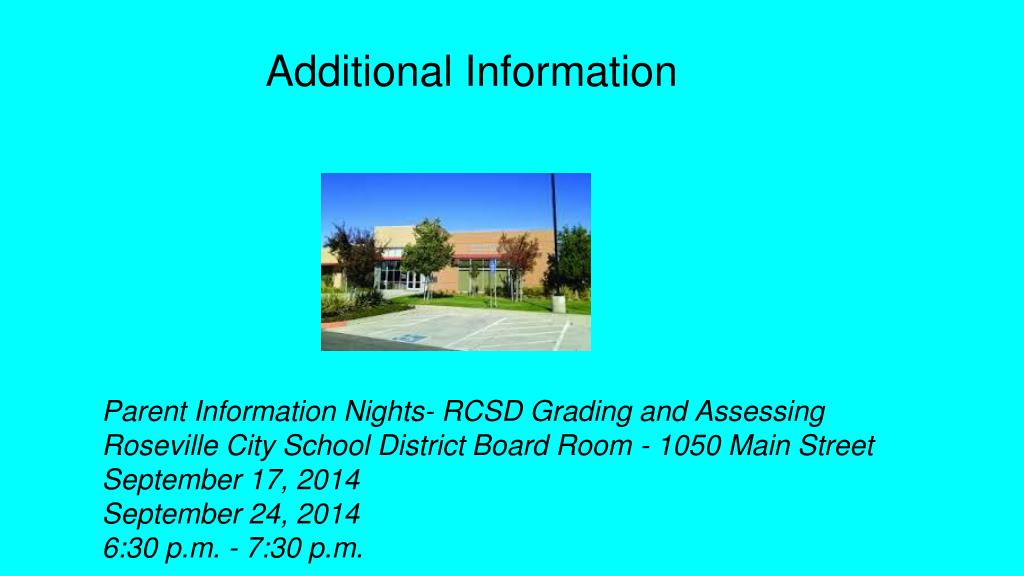 Additional Information

Parent Information Nights- RCSD Grading and Assessing
Roseville City School District Board Room - 1050 Main Street
September 17, 2014
September 24, 2014
6:30 p.m. - 7:30 p.m.